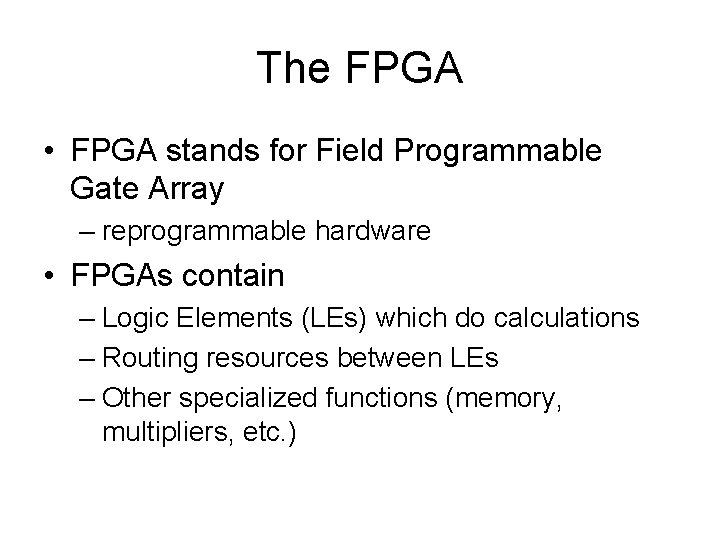 The FPGA

• FPGA stands for Field Programmable Gate Array
– reprogrammable hardware

• FPGAs contain
– Logic Elements (LEs) which do calculations
– Routing resources between LEs
– Other specialized functions (memory, multipliers, etc.)